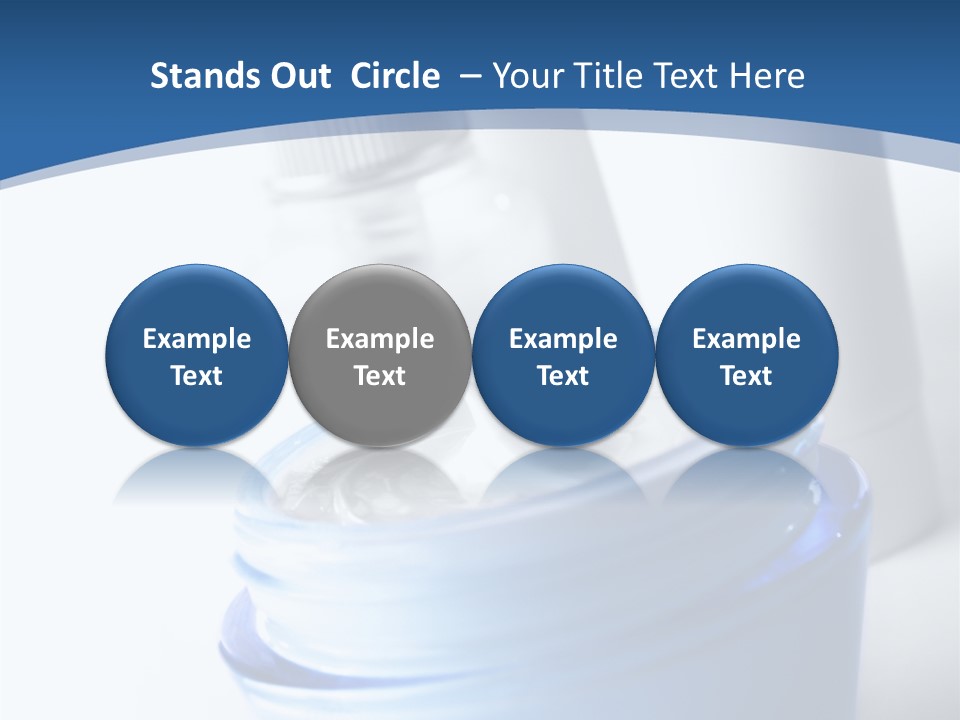 Stands Out Circle – Your Title Text Here

Example Text

Example Text

Example Text

Example Text